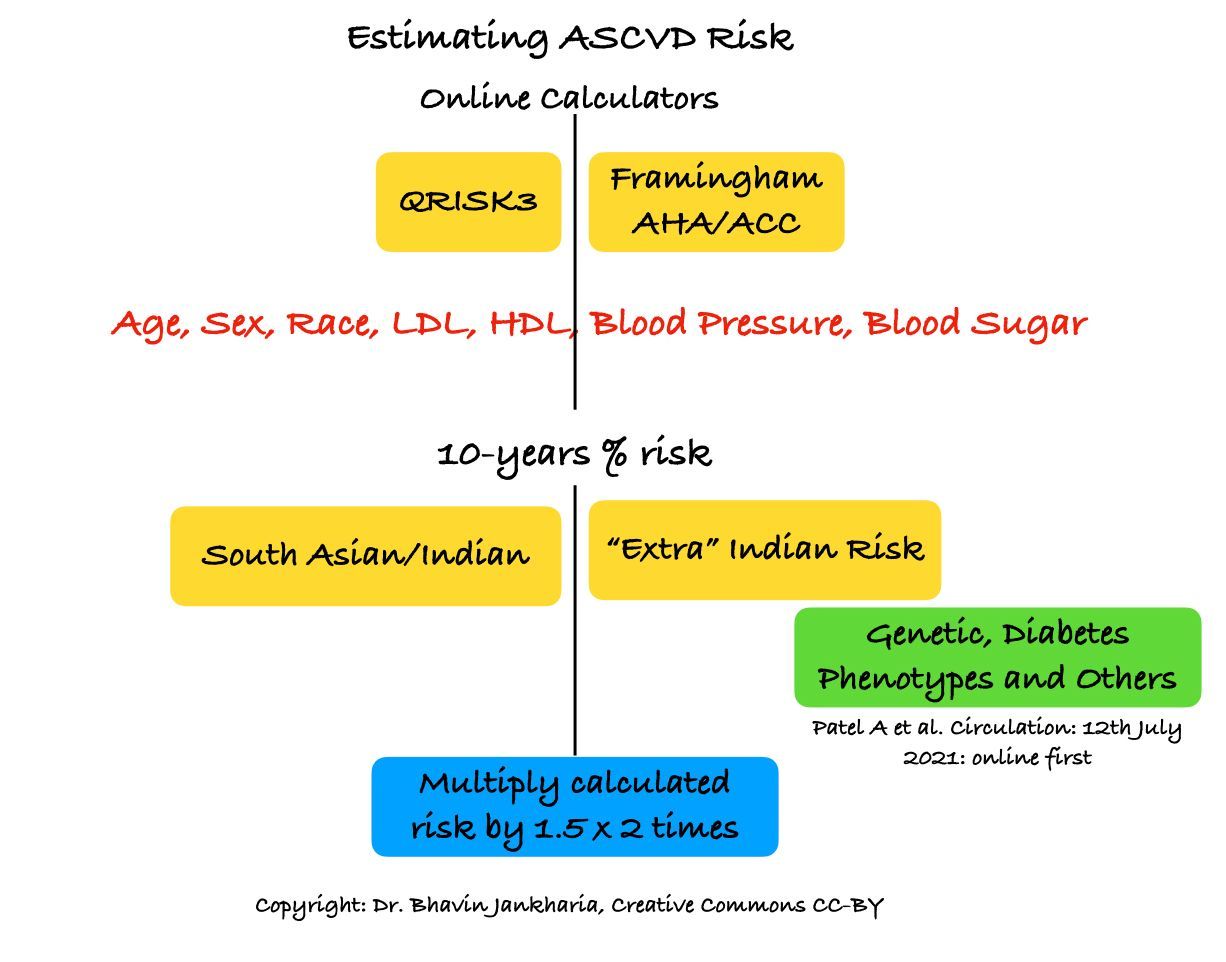 Estimating ASCVD Risk

Online Calculators

QRISK3

Framingham AHA/ACC

Age, Sex, Race, LDL, HDL, Blood Pressure, Blood Sugar

10-years % risk

South Asian/Indian

"Extra" Indian Risk

Genetic, Diabetes Phenotypes and Others

Patel A et al. Circulation: 12th July 2021: online first

Multiply calculated risk by 1.5 x 2 times

Copyright: Dr. Bhavin Jankharia, Creative Commons CC-BY